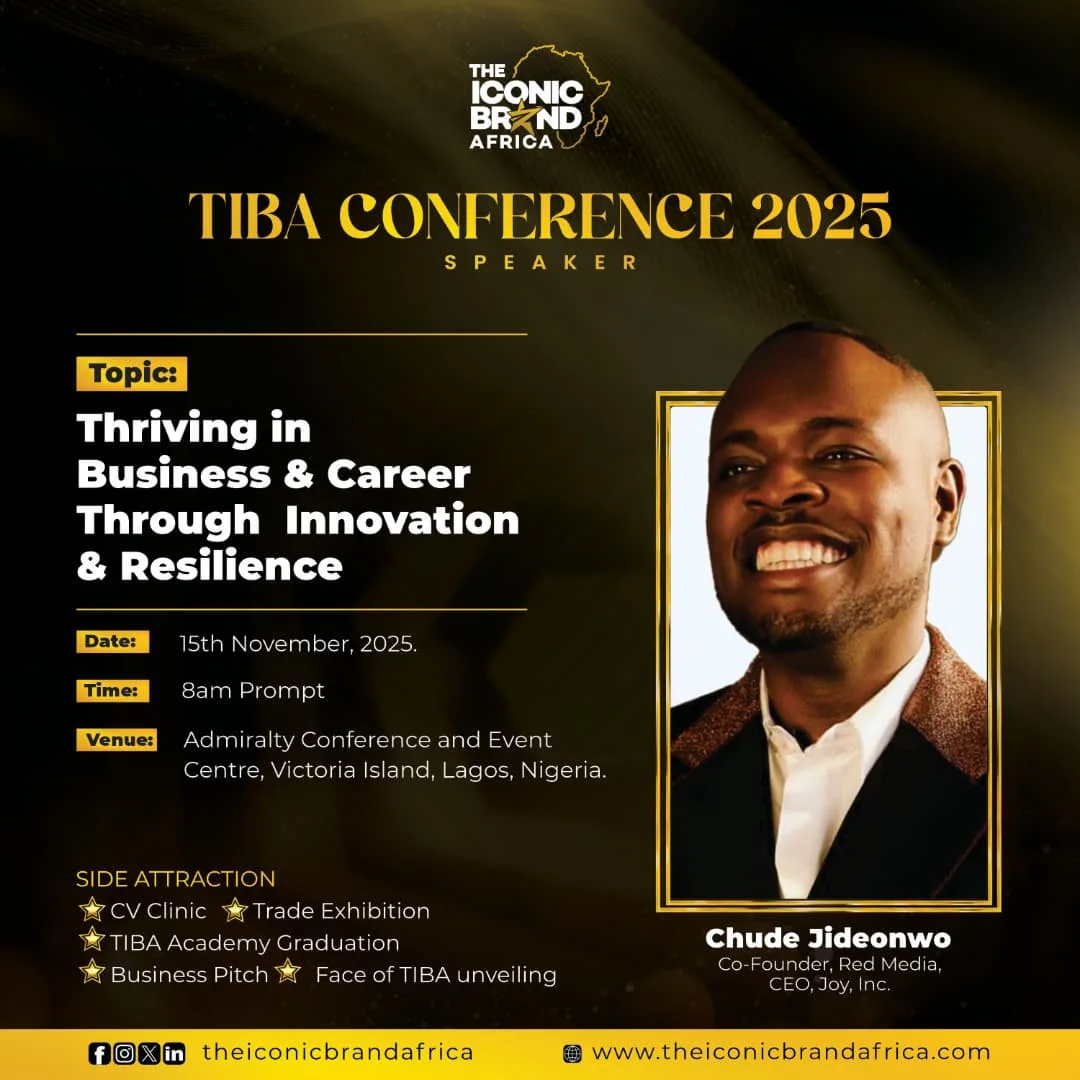 THE ICONIC BRAND AFRICA

TIBA CONFERENCE 2025
SPEAKER

Topic:
Thriving in Business & Career Through Innovation & Resilience

Date: 15th November, 2025.

Time: 8am Prompt

Venue: Admiralty Conference and Event Centre, Victoria Island, Lagos, Nigeria.

SIDE ATTRACTION
CV Clinic Trade Exhibition
TIBA Academy Graduation
Business Pitch Face of TIBA unveiling

Chude Jideonwo
Co-Founder, Red Media,
CEO, Joy, Inc.

theiconicbrandafrica www.theiconicbrandafrica.com